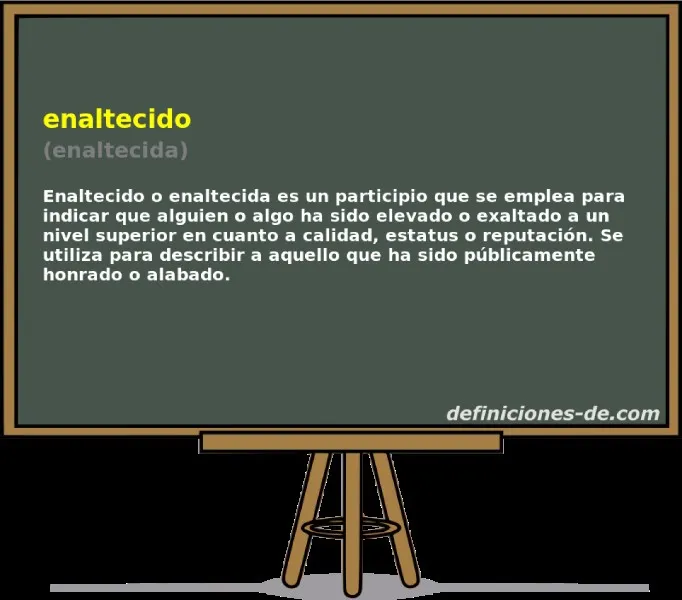 enaltecido
(enaltecida)

Enaltecido o enaltecida es un participio que se emplea para indicar que alguien o algo ha sido elevado o exaltado a un nivel superior en cuanto a calidad, estatus o reputación. Se utiliza para describir a aquello que ha sido públicamente honrado o alabado.

definiciones-de.com